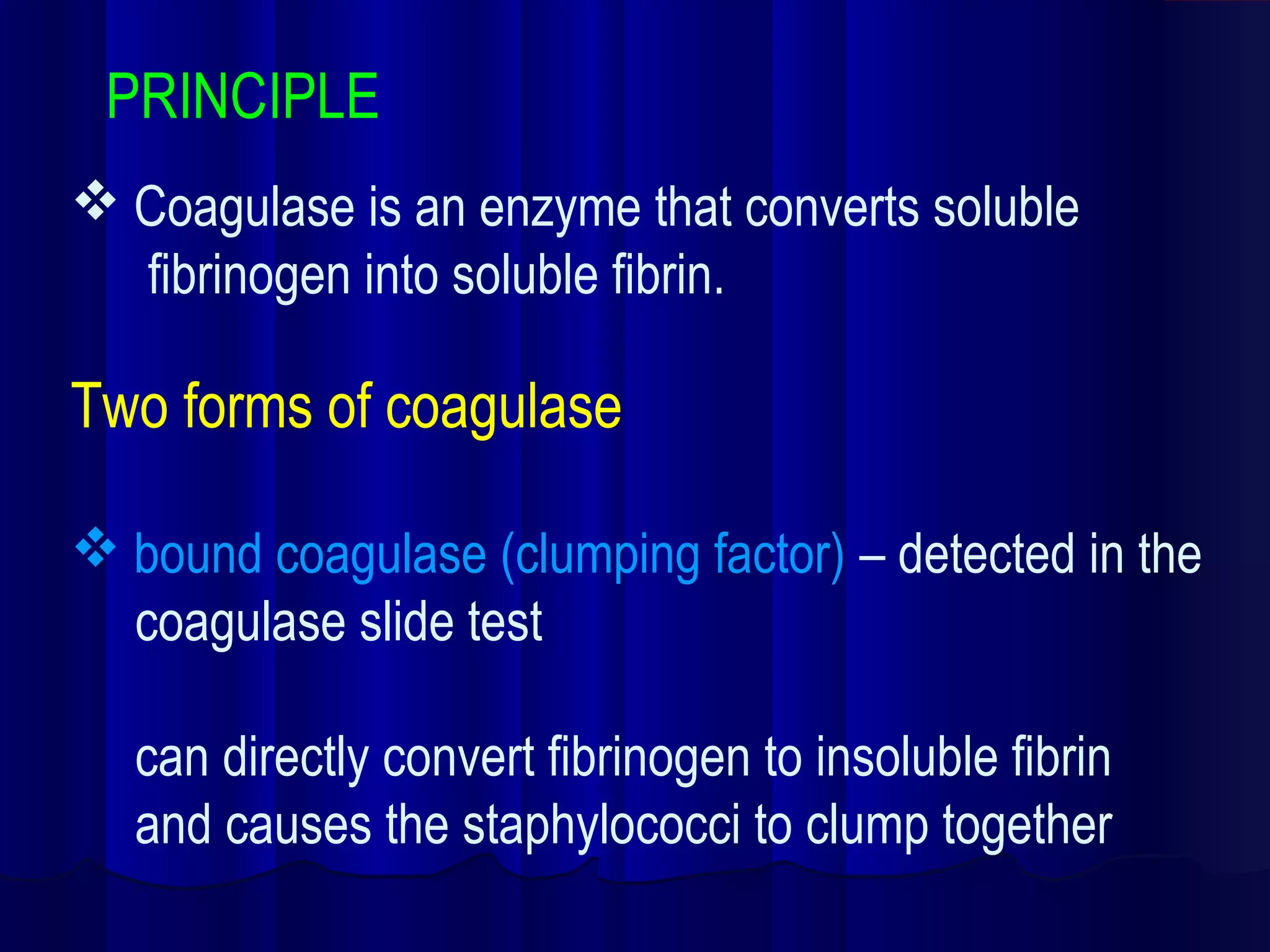 PRINCIPLE

❖ Coagulase is an enzyme that converts soluble fibrinogen into soluble fibrin.

Two forms of coagulase

❖ bound coagulase (clumping factor) – detected in the coagulase slide test

can directly convert fibrinogen to insoluble fibrin and causes the staphylococci to clump together